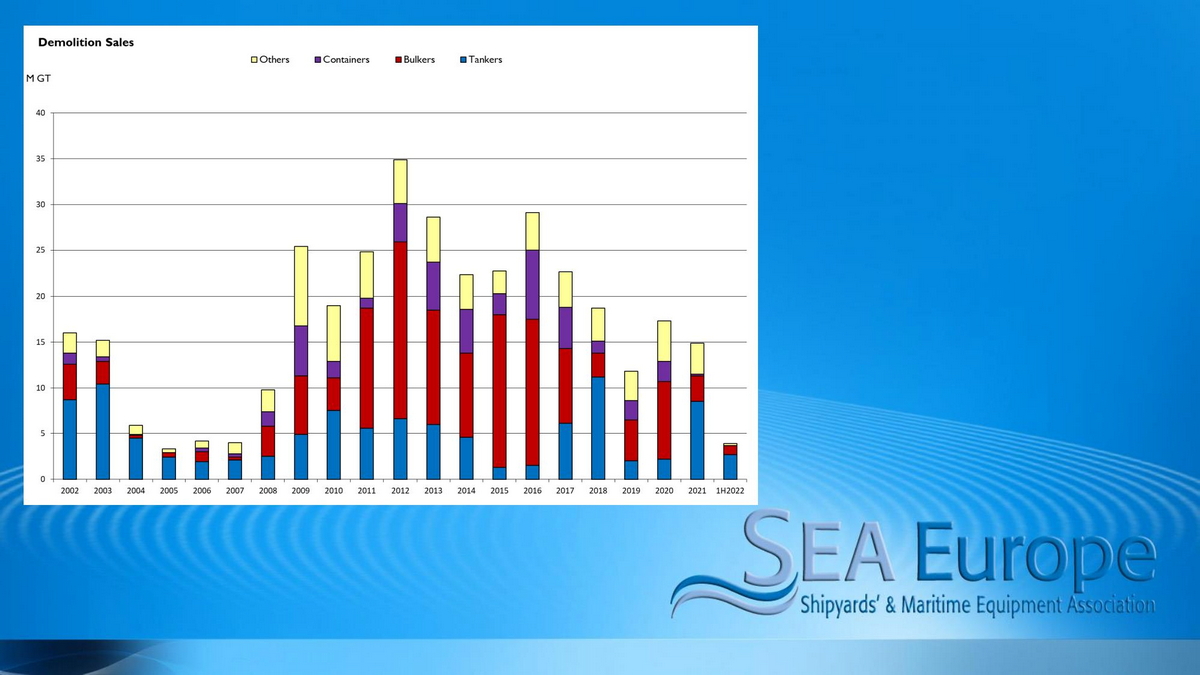 Demolition Sales

Others Containers Bulkers Tankers

M GT

40
35
30
25
20
15
10
5
0

2002 2003 2004 2005 2006 2007 2008 2009 2010 2011 2012 2013 2014 2015 2016 2017 2018 2019 2020 2021 1H2022

SEA Europe
Shipyards' & Maritime Equipment Association